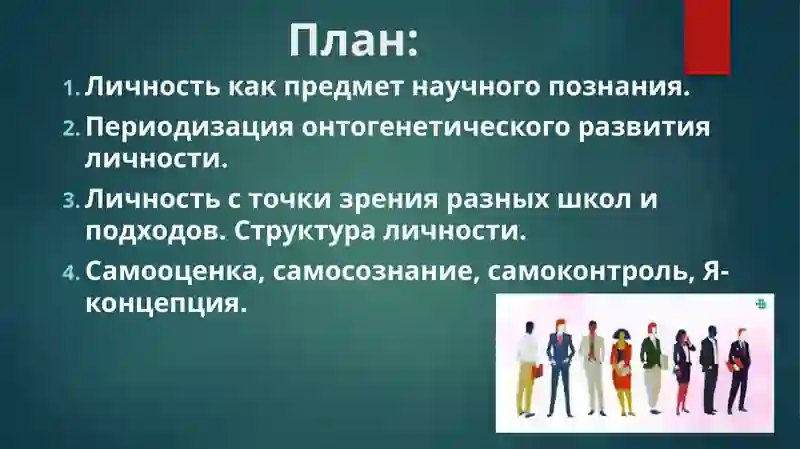 План:

1. Личность как предмет научного познания.
2. Периодизация онтогенетического развития личности.
3. Личность с точки зрения разных школ и подходов. Структура личности.
4. Самооценка, самосознание, самоконтроль, Я-концепция.